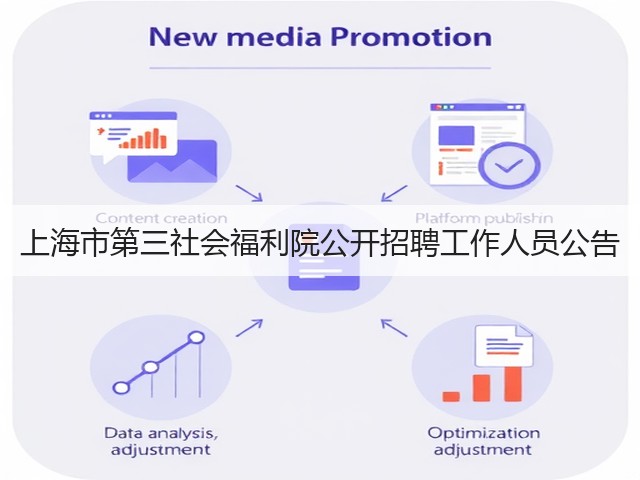 New media Promotion

Content creation

Platform publishin

上海市第三社会福利院公开招聘工作人员公告

Data analysis, adjustment

Optimization adjustment